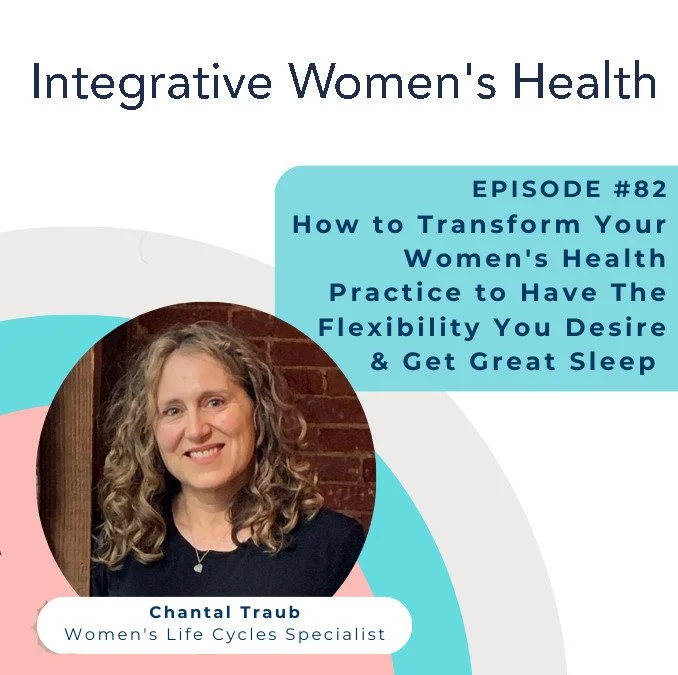 Integrative Women's Health

EPISODE #82
How to Transform Your Women's Health Practice to Have The Flexibility You Desire & Get Great Sleep

Chantal Traub
Women's Life Cycles Specialist